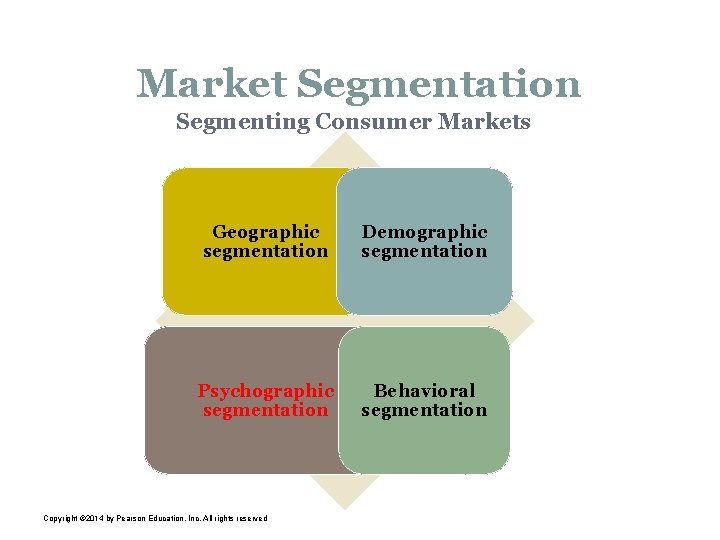 Market Segmentation
Segmenting Consumer Markets

Geographic segmentation

Demographic segmentation

Psychographic segmentation

Behavioral segmentation

Copyright ©2014 by Pearson Education, Inc. All rights reserved